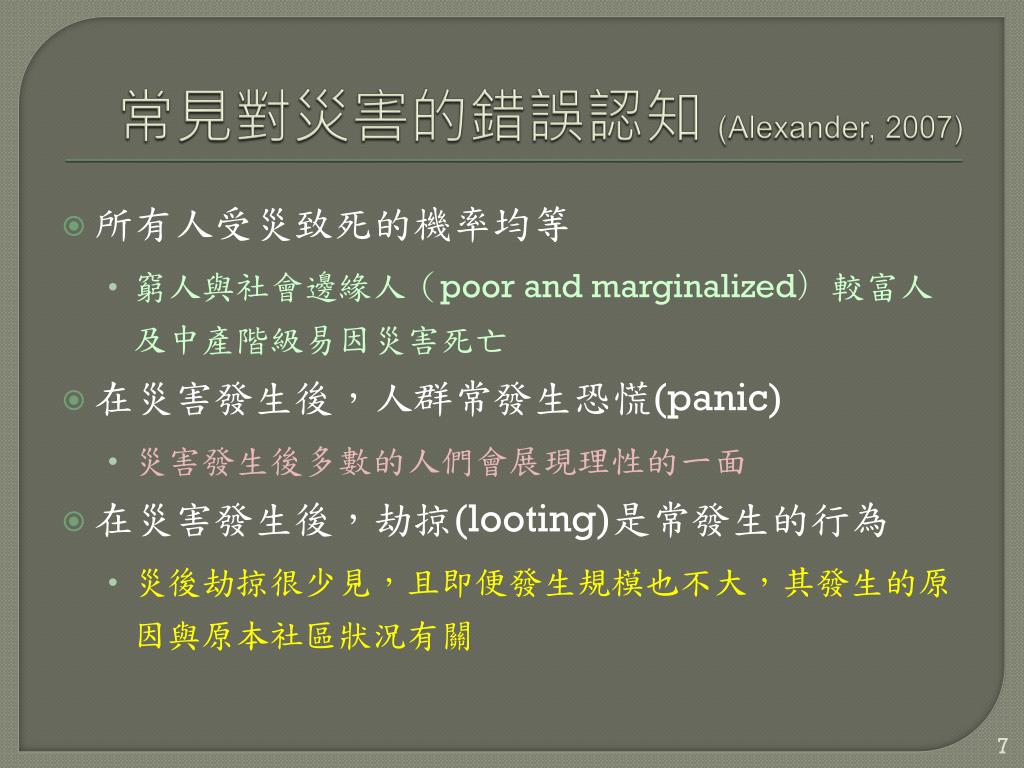 常見對災害的錯誤認知 (Alexander, 2007)

所有人受災致死的機率均等

• 窮人與社會邊緣人（poor and marginalized）較富人及中產階級易因災害死亡

在災害發生後，人群常發生恐慌(panic)

• 災害發生後多數的人們會展現理性的一面

在災害發生後，劫掠(looting)是常發生的行為

• 災後劫掠很少見，且即便發生規模也不大，其發生的原因與原本社區狀況有關

7